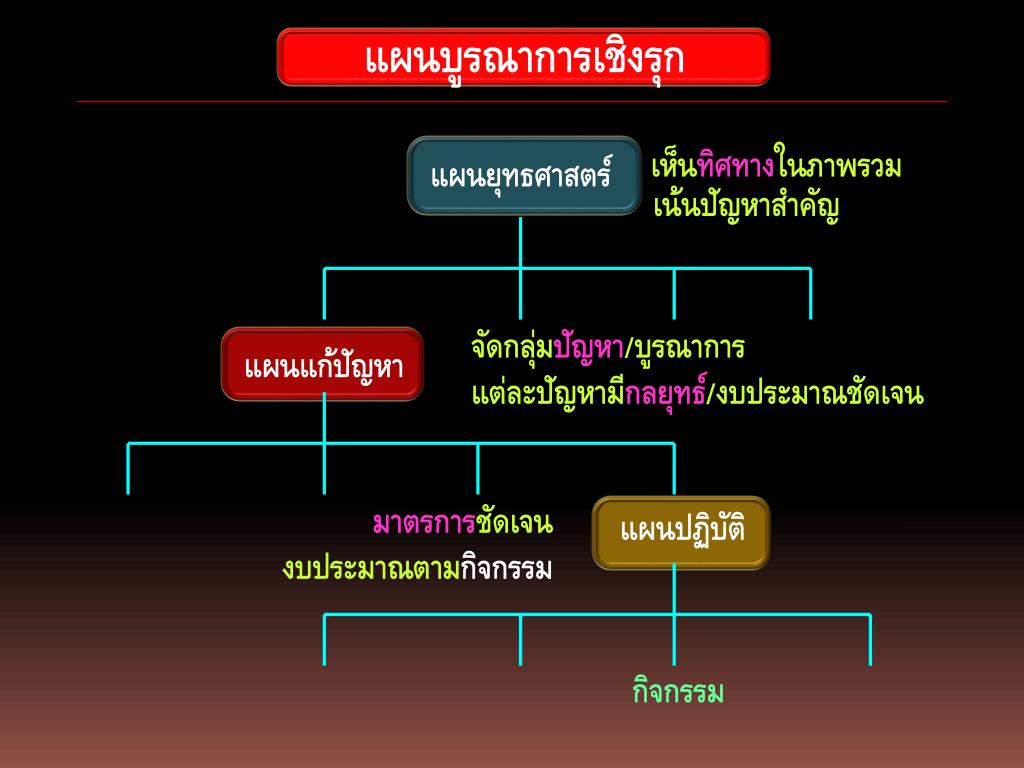 แผนบูรณาการเชิงรุก

แผนยุทธศาสตร์

เห็นทิศทางในภาพรวม
เน้นปัญหาสำคัญ

แผนแก้ปัญหา

จัดกลุ่มปัญหา/บูรณาการ
แต่ละปัญหามีกลยุทธ์/งบประมาณชัดเจน

มาตรการชัดเจน
งบประมาณตามกิจกรรม

แผนปฏิบัติ

กิจกรรม